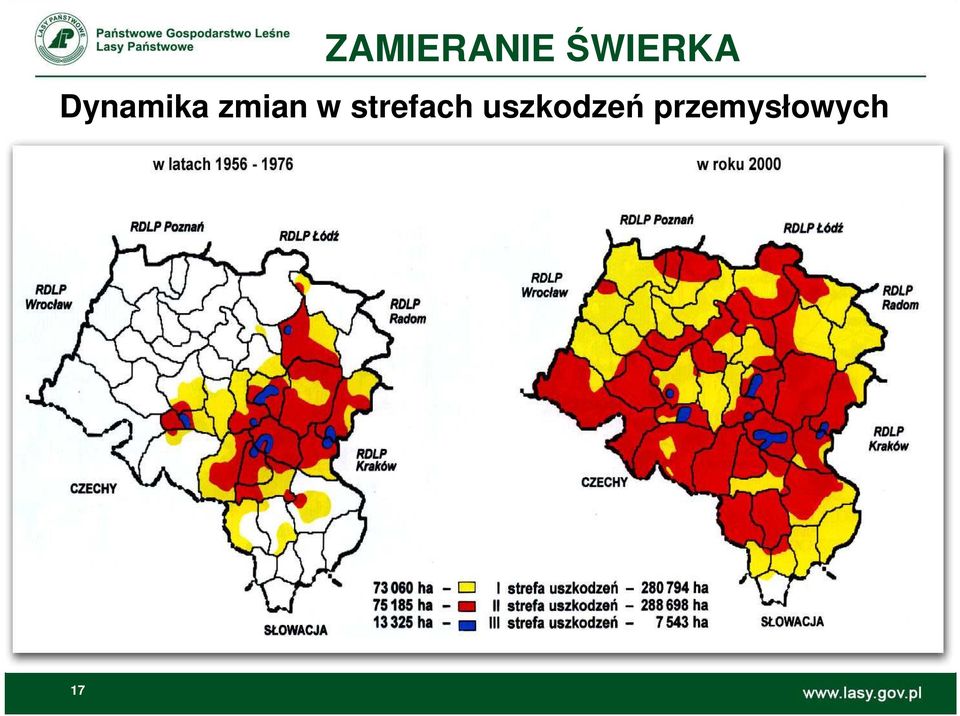 LASY PAŃSTWOWE

Państwowe Gospodarstwo Leśne
Lasy Państwowe

ZAMIERANIE ŚWIERKA

Dynamika zmian w strefach uszkodzeń przemysłowych

w latach 1956 - 1976

RDLP Poznań
RDLP Łódź
RDLP Wrocław
RDLP Radom
RDLP Kraków
CZECHY
SŁOWACJA

w roku 2000

RDLP Poznań
RDLP Łódź
RDLP Wrocław
RDLP Radom
RDLP Kraków
CZECHY
SŁOWACJA

73 060 ha – I strefa uszkodzeń – 280 794 ha
75 185 ha – II strefa uszkodzeń – 288 698 ha
13 325 ha – III strefa uszkodzeń – 7 543 ha

17

www.lasy.gov.pl